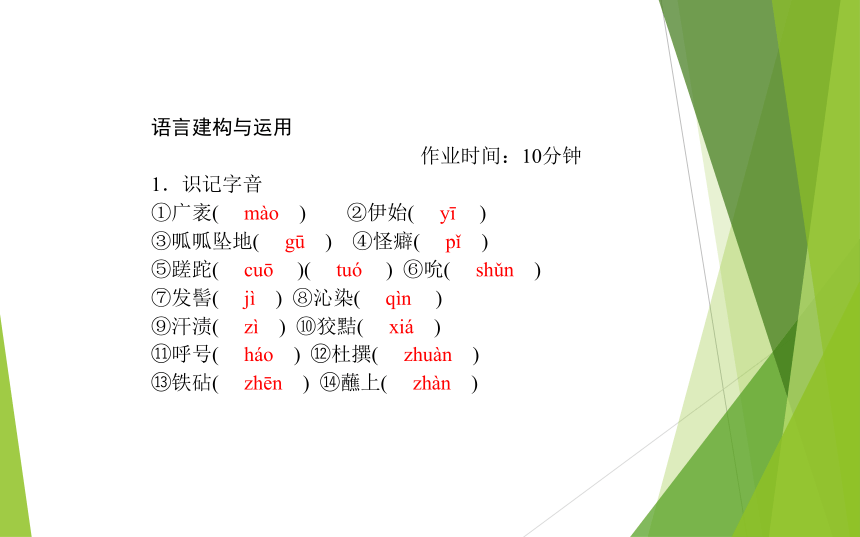 语言建构与运用

作业时间：10分钟

1．识记字音

①广袤( mào ) ②伊始( yī )

③呱呱坠地( gū ) ④怪癖( pǐ )

⑤蹉跎( cuō )( tuó ) ⑥吮( shǔn )

⑦发髻( jì ) ⑧沁染( qìn )

⑨汗渍( zì ) ⑩狡黠( xiá )

⑪呼号( háo ) ⑫杜撰( zhuàn )

⑬铁砧( zhēn ) ⑭蘸上( zhàn )